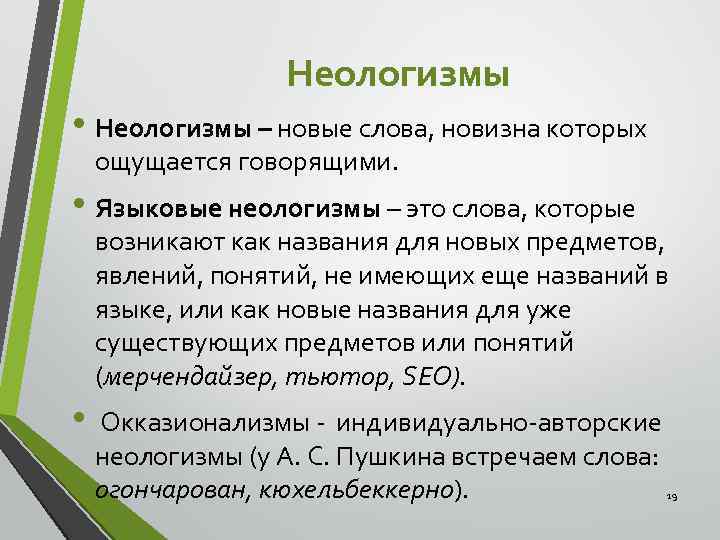 Неологизмы

• Неологизмы – новые слова, новизна которых ощущается говорящими.

• Языковые неологизмы – это слова, которые возникают как названия для новых предметов, явлений, понятий, не имеющих еще названий в языке, или как новые названия для уже существующих предметов или понятий (мерчендайзер, тьютор, SEO).

• Окказионализмы - индивидуально-авторские неологизмы (у А. С. Пушкина встречаем слова: огончарован, кюхельбеккерно).

19